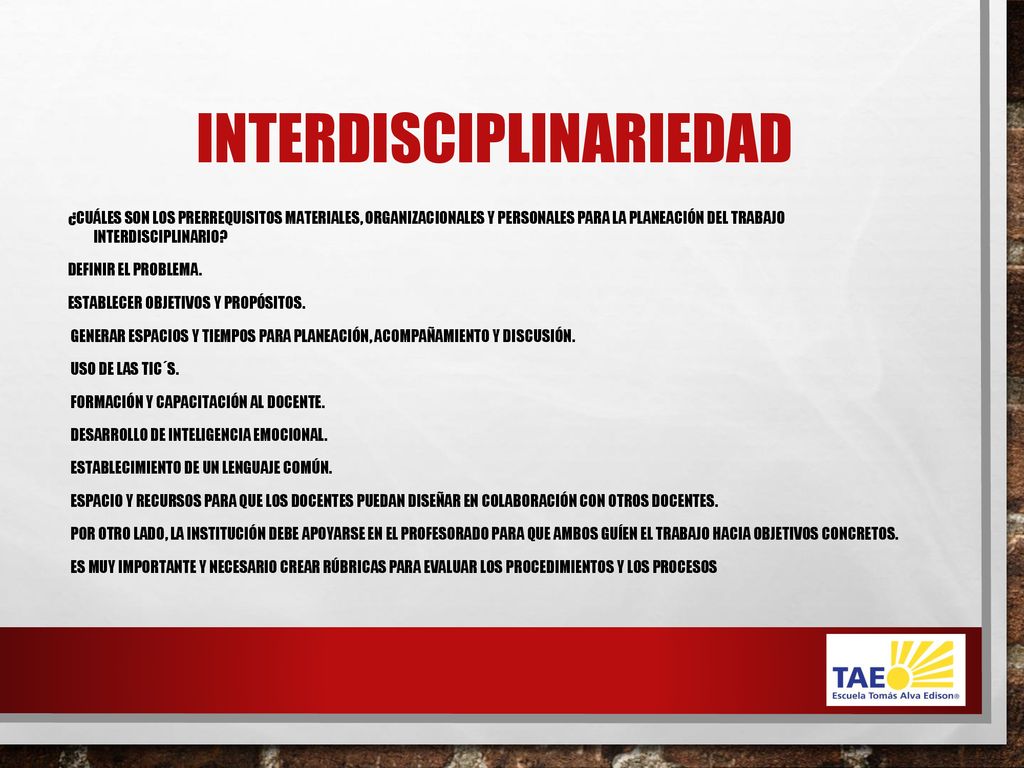 INTERDISCIPLINARIEDAD

¿CUÁLES SON LOS PRERREQUISITOS MATERIALES, ORGANIZACIONALES Y PERSONALES PARA LA PLANEACIÓN DEL TRABAJO INTERDISCIPLINARIO?

DEFINIR EL PROBLEMA.

ESTABLECER OBJETIVOS Y PROPÓSITOS.

GENERAR ESPACIOS Y TIEMPOS PARA PLANEACIÓN, ACOMPAÑAMIENTO Y DISCUSIÓN.

USO DE LAS TIC´S.

FORMACIÓN Y CAPACITACIÓN AL DOCENTE.

DESARROLLO DE INTELIGENCIA EMOCIONAL.

ESTABLECIMIENTO DE UN LENGUAJE COMÚN.

ESPACIO Y RECURSOS PARA QUE LOS DOCENTES PUEDAN DISEÑAR EN COLABORACIÓN CON OTROS DOCENTES.

POR OTRO LADO, LA INSTITUCIÓN DEBE APOYARSE EN EL PROFESORADO PARA QUE AMBOS GUÍEN EL TRABAJO HACIA OBJETIVOS CONCRETOS.

ES MUY IMPORTANTE Y NECESARIO CREAR RÚBRICAS PARA EVALUAR LOS PROCEDIMIENTOS Y LOS PROCESOS

TAE
Escuela Tomás Alva Edison®